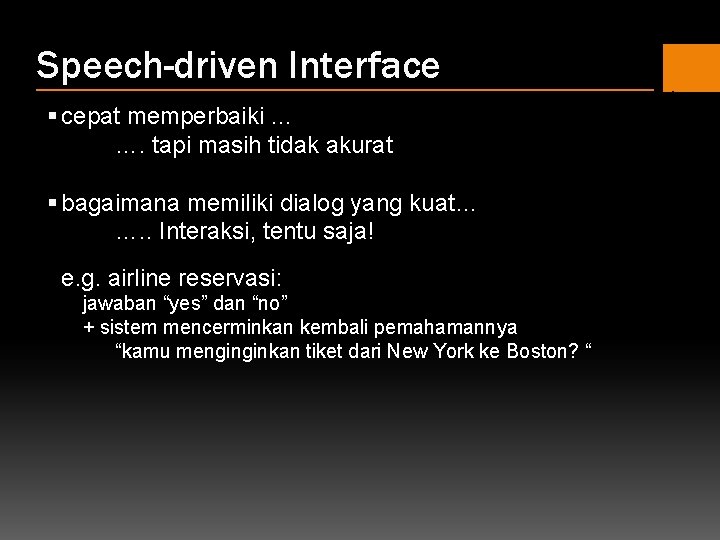 Speech-driven Interface

▪ cepat memperbaiki …
…. tapi masih tidak akurat

▪ bagaimana memiliki dialog yang kuat…
….. Interaksi, tentu saja!

e.g. airline reservasi:
jawaban “yes” dan “no”
+ sistem mencerminkan kembali pemahamannya
“kamu menginginkan tiket dari New York ke Boston? “